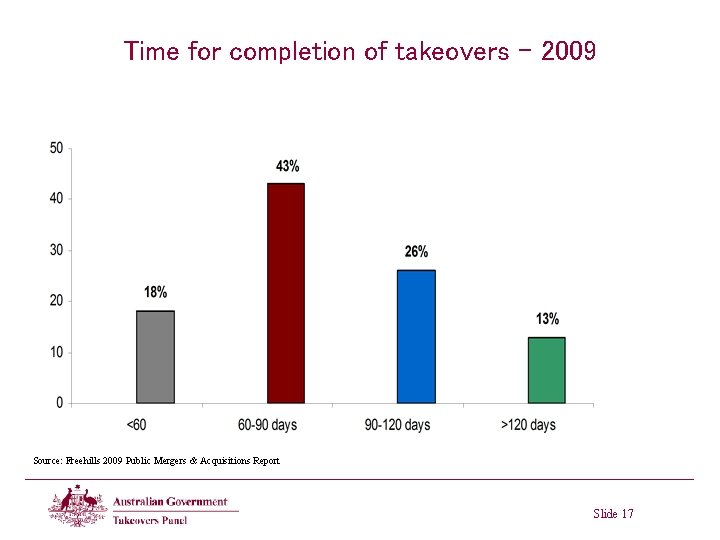 Time for completion of takeovers – 2009

50
40
30
20
10
0

18%
43%
26%
13%

<60
60-90 days
90-120 days
>120 days

Source: Freehills 2009 Public Mergers & Acquisitions Report

Australian Government
Takeovers Panel

Slide 17